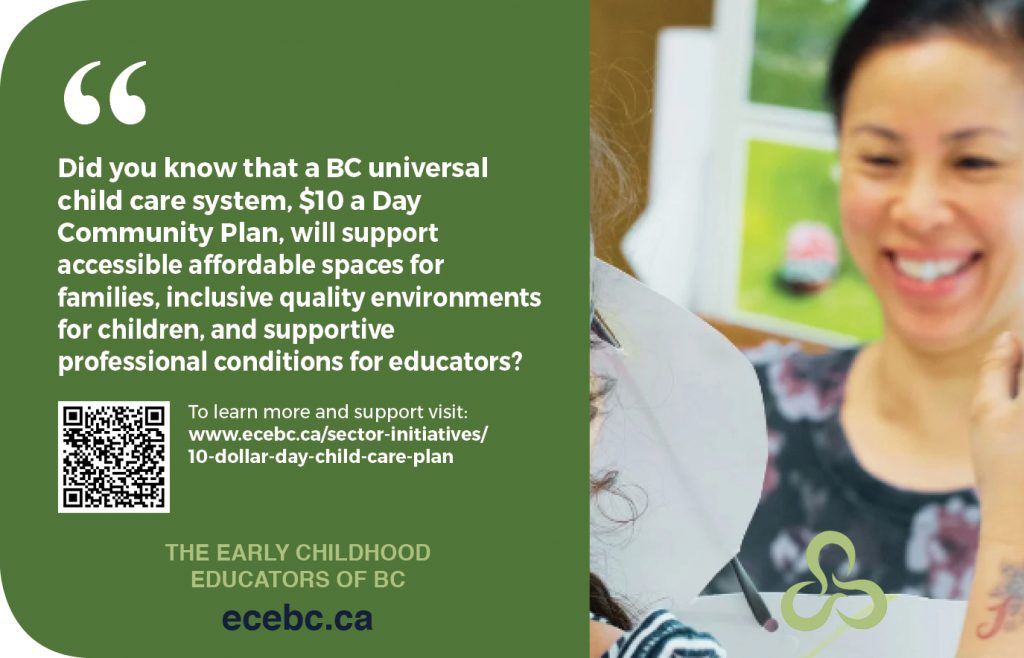 “

Did you know that a BC universal child care system, $10 a Day Community Plan, will support accessible affordable spaces for families, inclusive quality environments for children, and supportive professional conditions for educators?

To learn more and support visit:
www.ecebc.ca/sector-initiatives/10-dollar-day-child-care-plan

THE EARLY CHILDHOOD EDUCATORS OF BC

ecebc.ca